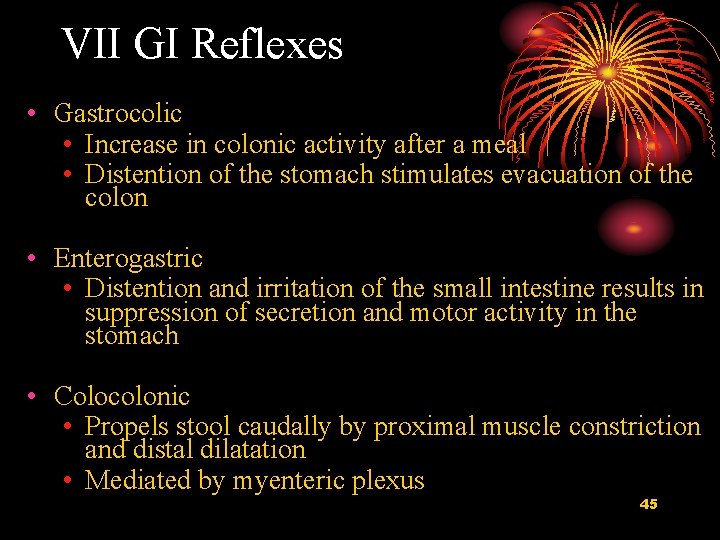 VII GI Reflexes

• Gastrocolic
  • Increase in colonic activity after a meal
  • Distention of the stomach stimulates evacuation of the colon

• Enterogastric
  • Distention and irritation of the small intestine results in suppression of secretion and motor activity in the stomach

• Colocolonic
  • Propels stool caudally by proximal muscle constriction and distal dilatation
  • Mediated by myenteric plexus

45